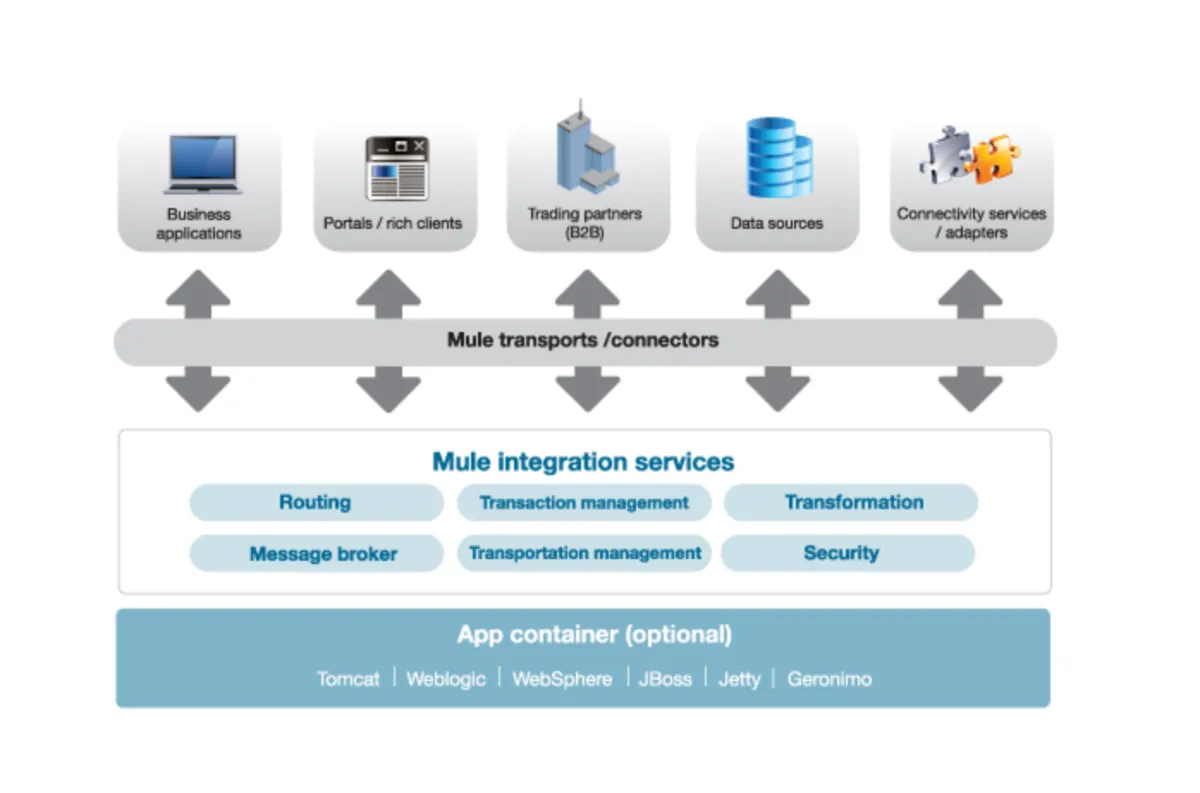 Business applications

Portals / rich clients

Trading partners (B2B)

Data sources

Connectivity services / adapters

Mule transports /connectors

Mule integration services

Routing

Transaction management

Transformation

Message broker

Transportation management

Security

App container (optional)

Tomcat | Weblogic | WebSphere | JBoss | Jetty | Geronimo